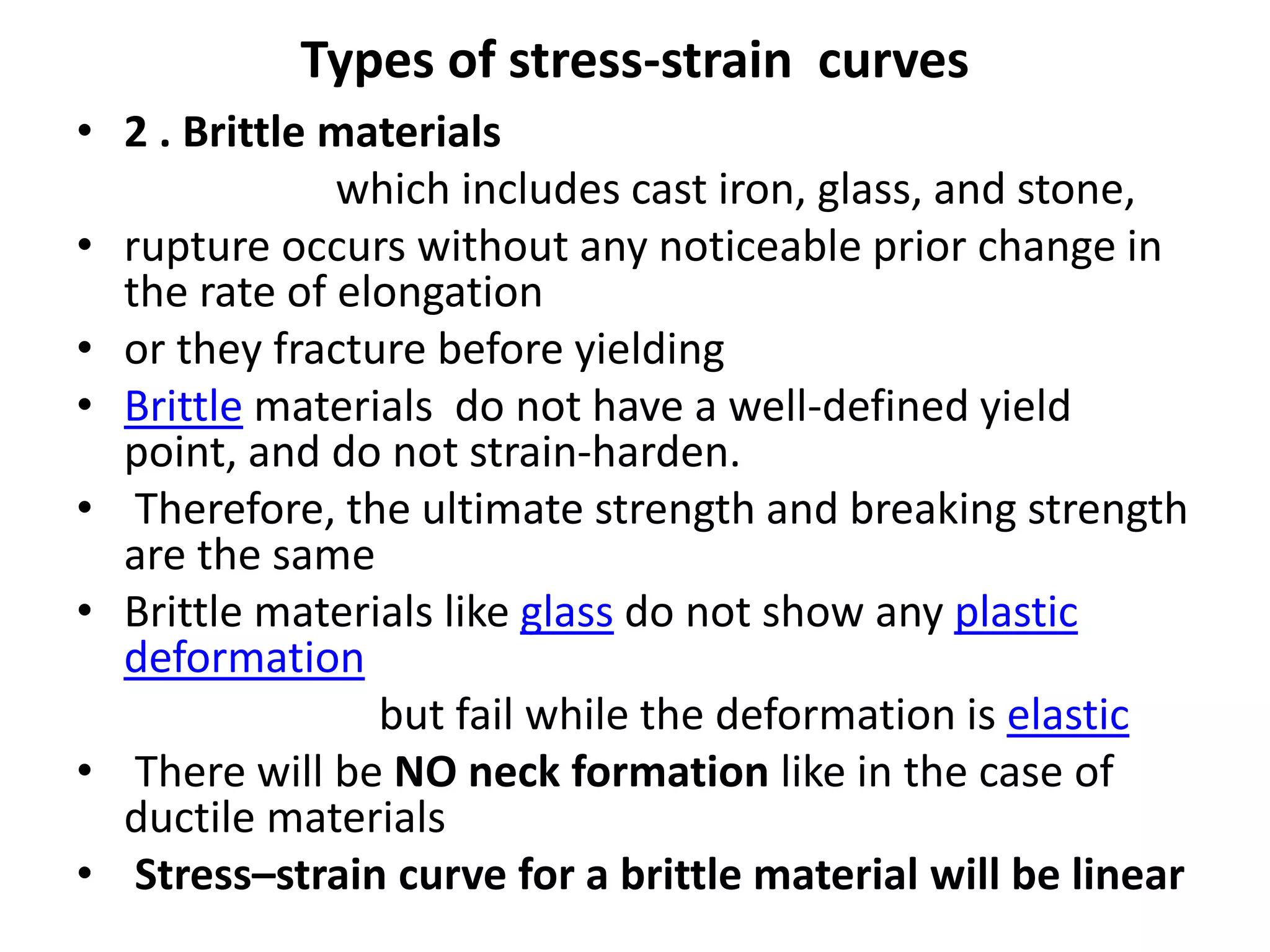 Types of stress-strain curves

• 2 . Brittle materials

which includes cast iron, glass, and stone,

• rupture occurs without any noticeable prior change in the rate of elongation

• or they fracture before yielding

• Brittle materials do not have a well-defined yield point, and do not strain-harden.

• Therefore, the ultimate strength and breaking strength are the same

• Brittle materials like glass do not show any plastic deformation

but fail while the deformation is elastic

• There will be NO neck formation like in the case of ductile materials

• Stress–strain curve for a brittle material will be linear